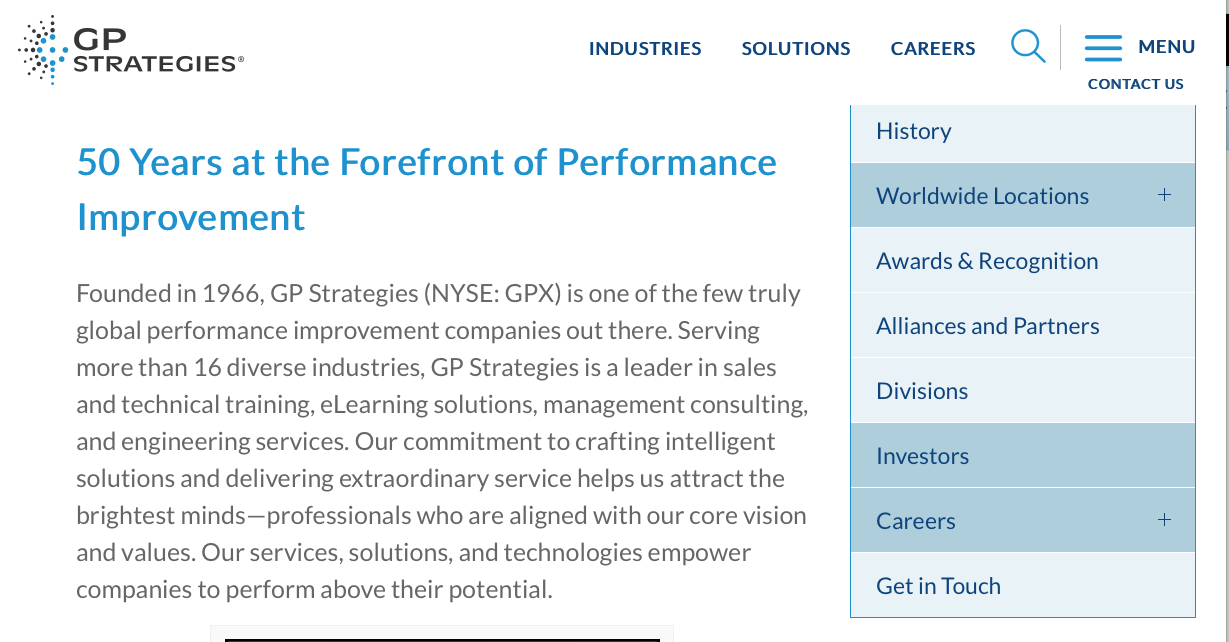 GP STRATEGIES®

INDUSTRIES SOLUTIONS CAREERS MENU

CONTACT US

50 Years at the Forefront of Performance Improvement

Founded in 1966, GP Strategies (NYSE: GPX) is one of the few truly global performance improvement companies out there. Serving more than 16 diverse industries, GP Strategies is a leader in sales and technical training, eLearning solutions, management consulting, and engineering services. Our commitment to crafting intelligent solutions and delivering extraordinary service helps us attract the brightest minds—professionals who are aligned with our core vision and values. Our services, solutions, and technologies empower companies to perform above their potential.

History
Worldwide Locations +
Awards & Recognition
Alliances and Partners
Divisions
Investors
Careers +
Get in Touch